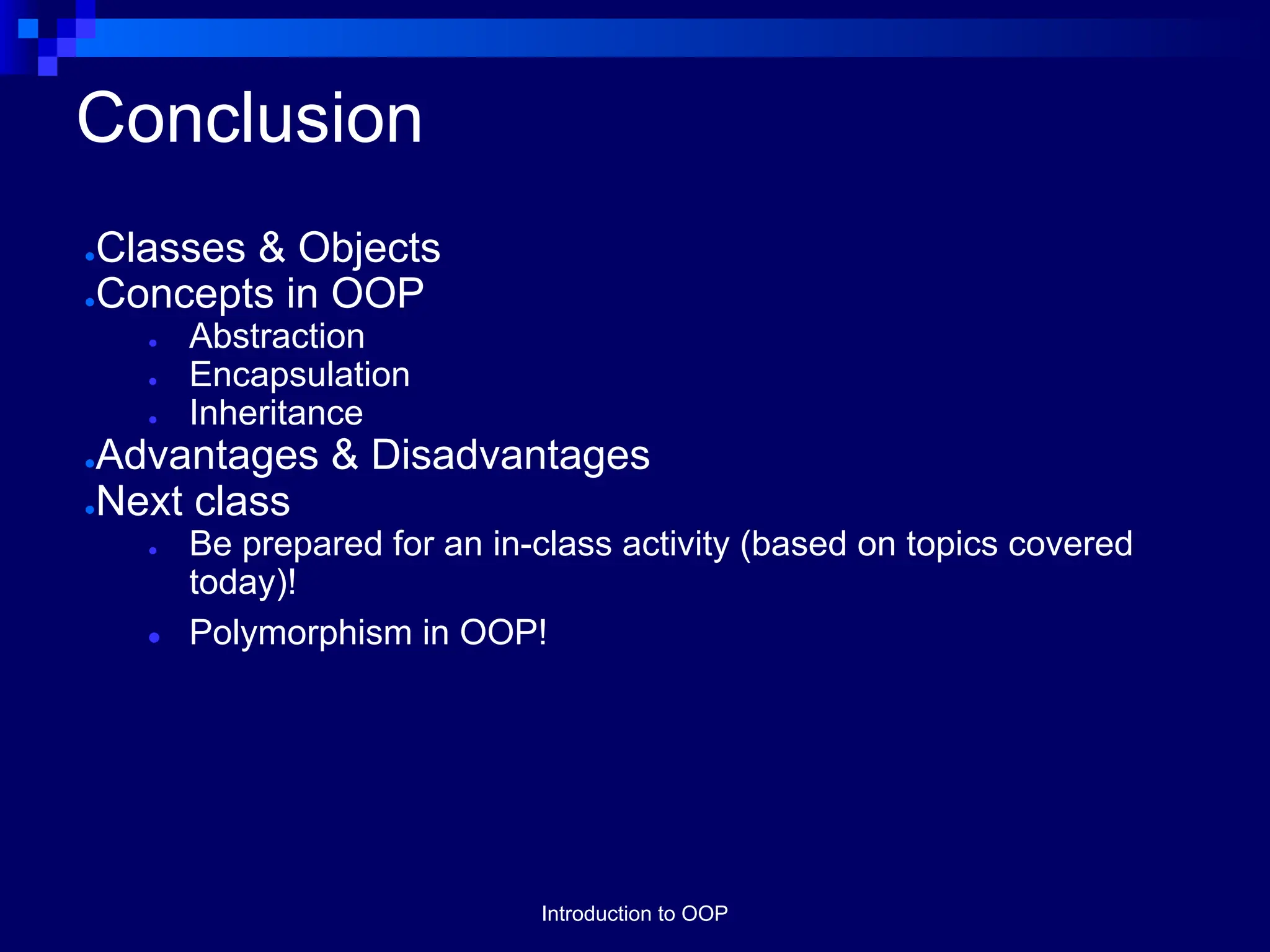 Conclusion

- Classes & Objects
- Concepts in OOP
  - Abstraction
  - Encapsulation
  - Inheritance
- Advantages & Disadvantages
- Next class
  - Be prepared for an in-class activity (based on topics covered today)!
  - Polymorphism in OOP!

Introduction to OOP